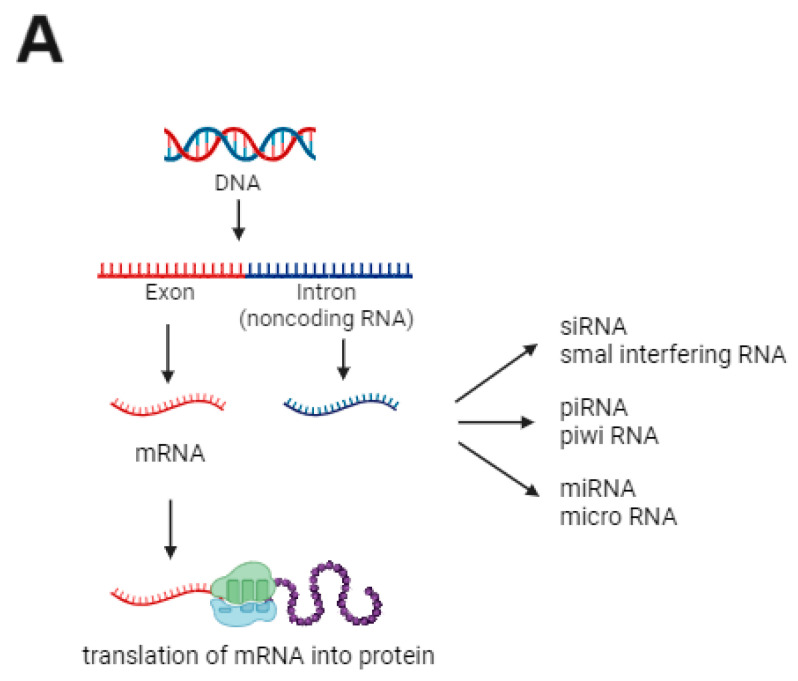 A

DNA

Exon

Intron
(noncoding RNA)

mRNA

siRNA
smal interfering RNA

piRNA
piwi RNA

miRNA
micro RNA

translation of mRNA into protein